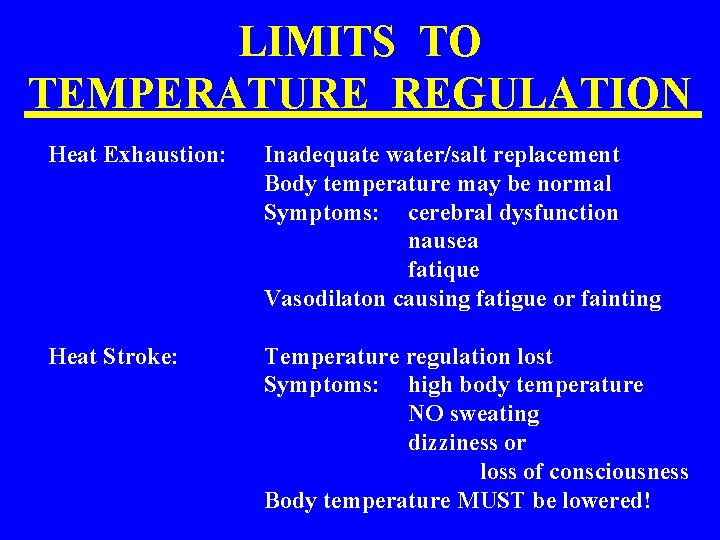 LIMITS TO
TEMPERATURE REGULATION

Heat Exhaustion: Inadequate water/salt replacement
Body temperature may be normal
Symptoms: cerebral dysfunction
nausea
fatique
Vasodilaton causing fatigue or fainting

Heat Stroke: Temperature regulation lost
Symptoms: high body temperature
NO sweating
dizziness or
loss of consciousness
Body temperature MUST be lowered!